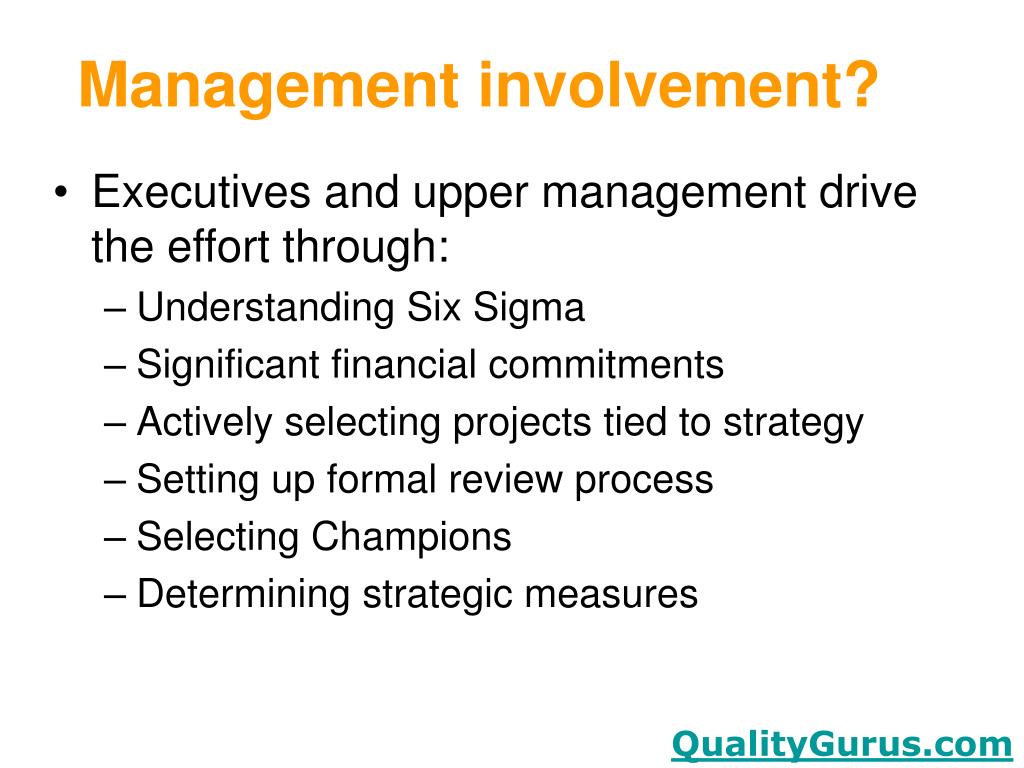 Management involvement?

• Executives and upper management drive the effort through:
– Understanding Six Sigma
– Significant financial commitments
– Actively selecting projects tied to strategy
– Setting up formal review process
– Selecting Champions
– Determining strategic measures

QualityGurus.com